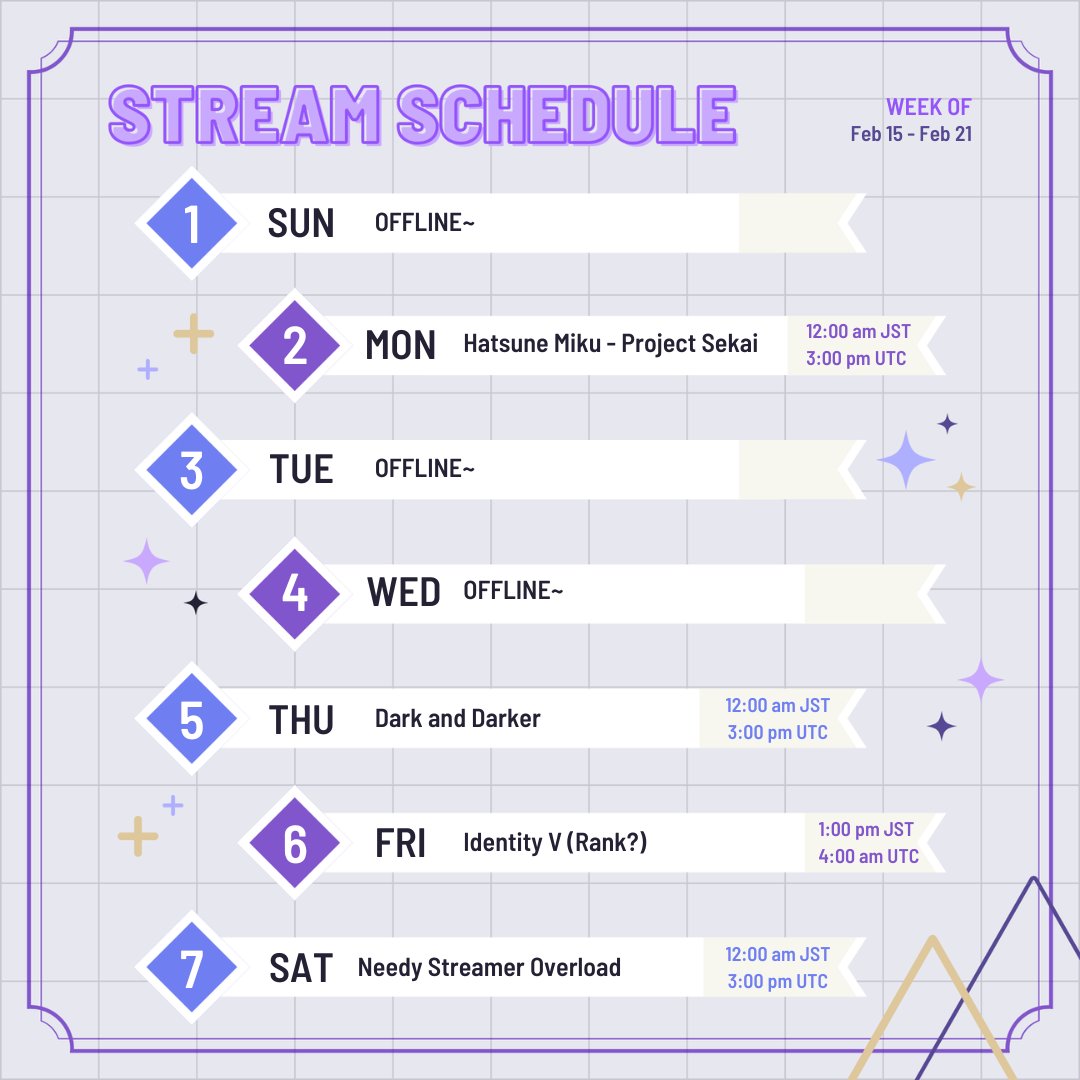 STREAM SCHEDULE

WEEK OF
Feb 15 - Feb 21

1 SUN OFFLINE~

2 MON Hatsune Miku - Project Sekai 12:00 am JST 3:00 pm UTC

3 TUE OFFLINE~

4 WED OFFLINE~

5 THU Dark and Darker 12:00 am JST 3:00 pm UTC

6 FRI Identity V (Rank?) 1:00 pm JST 4:00 am UTC

7 SAT Needy Streamer Overload 12:00 am JST 3:00 pm UTC